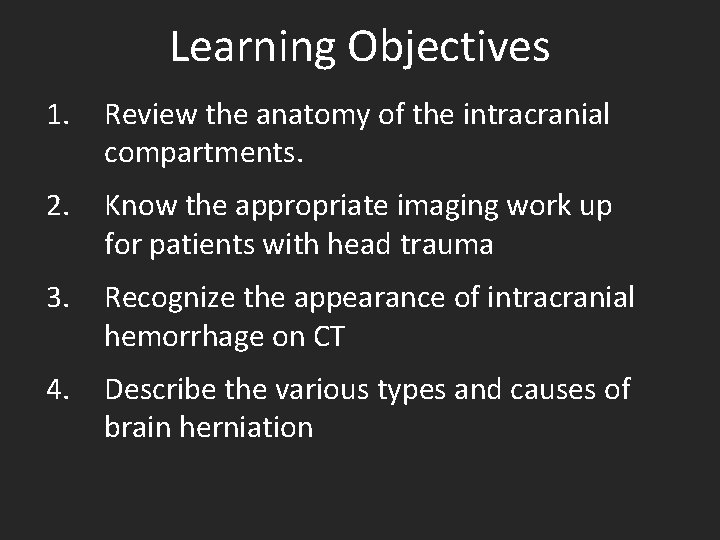 Learning Objectives

1. Review the anatomy of the intracranial compartments.

2. Know the appropriate imaging work up for patients with head trauma

3. Recognize the appearance of intracranial hemorrhage on CT

4. Describe the various types and causes of brain herniation